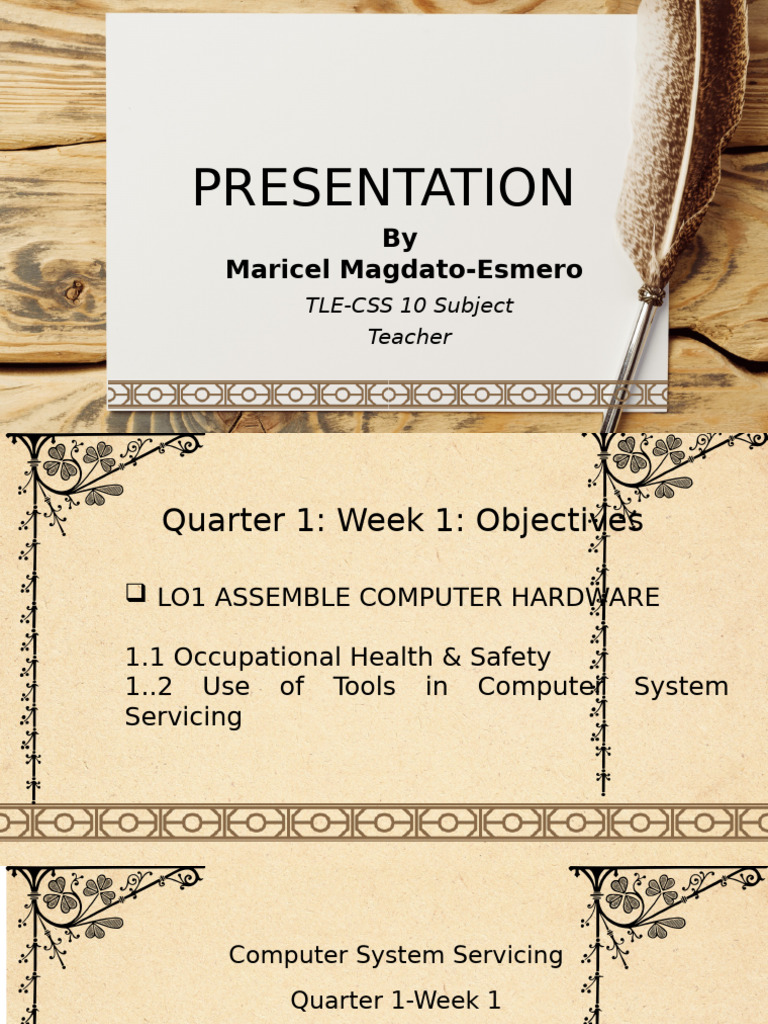 PRESENTATION

By
Maricel Magdato-Esmero

TLE-CSS 10 Subject Teacher

Quarter 1: Week 1: Objectives

❑ LO1 ASSEMBLE COMPUTER HARDWARE

1.1 Occupational Health & Safety
1..2 Use of Tools in Computer System Servicing

Computer System Servicing

Quarter 1-Week 1